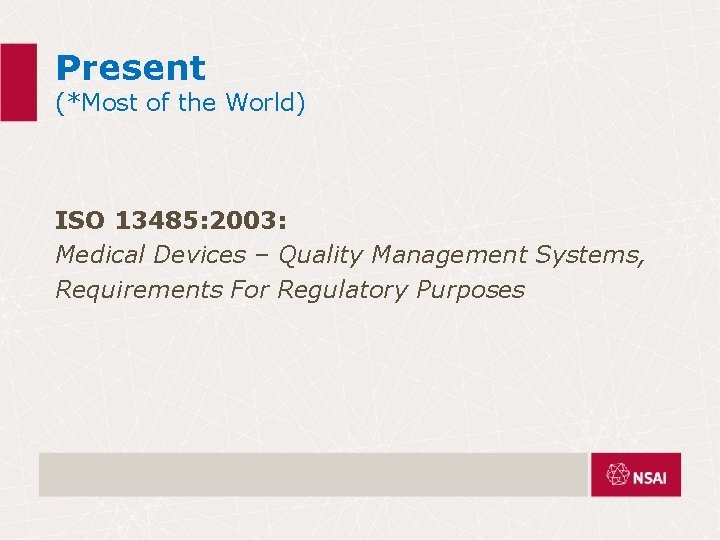 Present
(*Most of the World)

ISO 13485:2003:
Medical Devices – Quality Management Systems, Requirements For Regulatory Purposes

NSAI